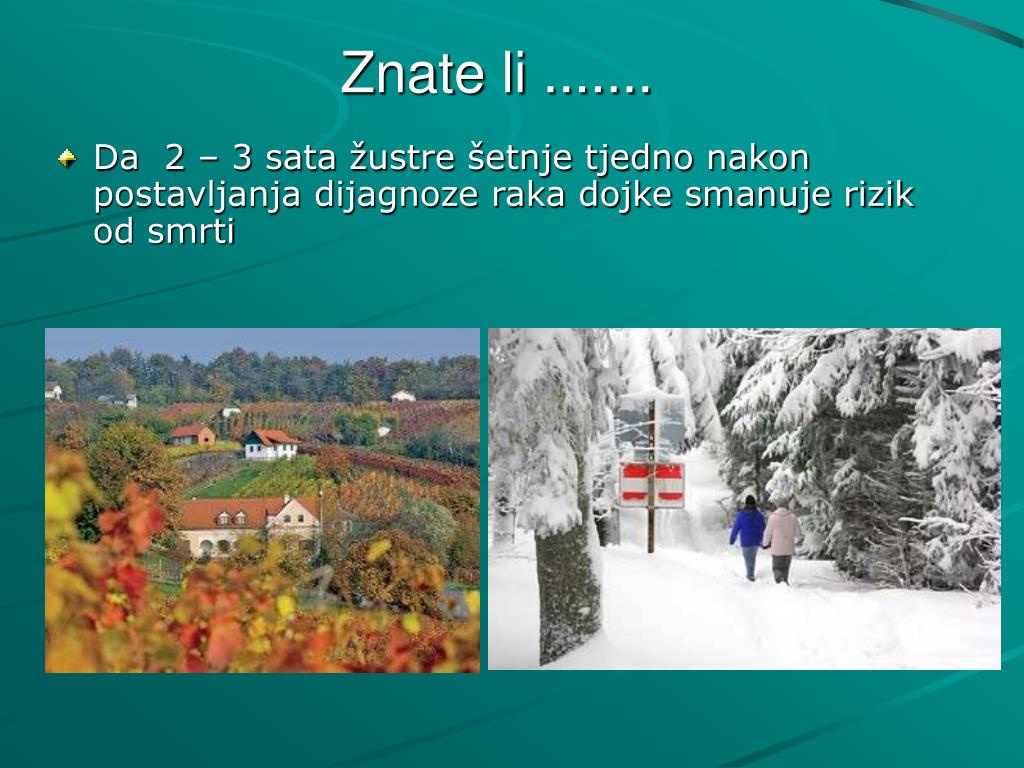 Znate li .......

Da 2 – 3 sata žustre šetnje tjedno nakon postavljanja dijagnoze raka dojke smanuje rizik od smrti